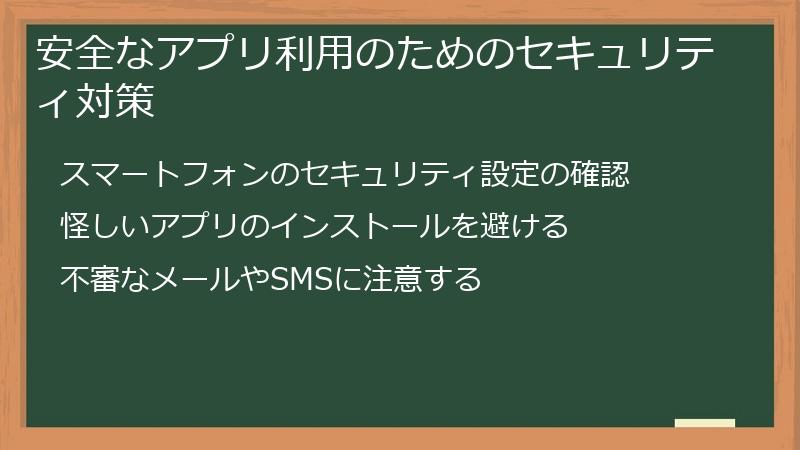 安全なアプリ利用のためのセキュリティ対策

スマートフォンのセキュリティ設定の確認

怪しいアプリのインストールを避ける

不審なメールやSMSに注意する